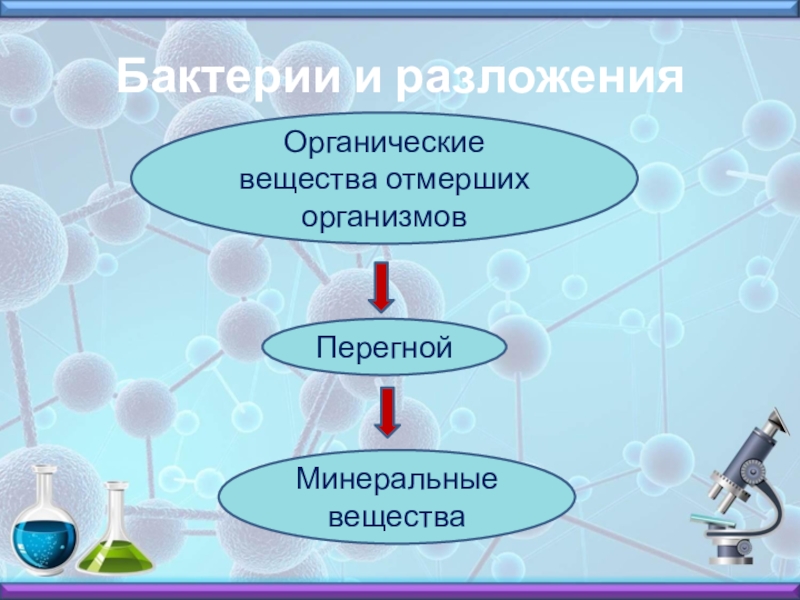 Бактерии и разложения

Органические вещества отмерших организмов

Перегной

Минеральные вещества